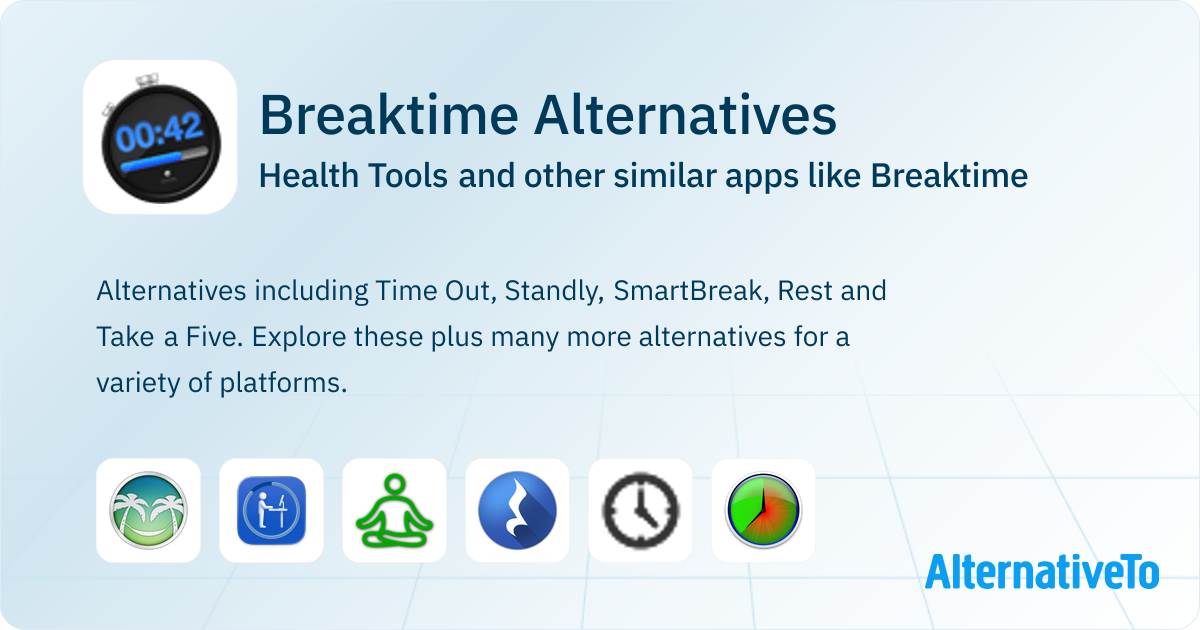 00:42

Breaktime Alternatives

Health Tools and other similar apps like Breaktime

Alternatives including Time Out, Standly, SmartBreak, Rest and Take a Five. Explore these plus many more alternatives for a variety of platforms.

AlternativeTo